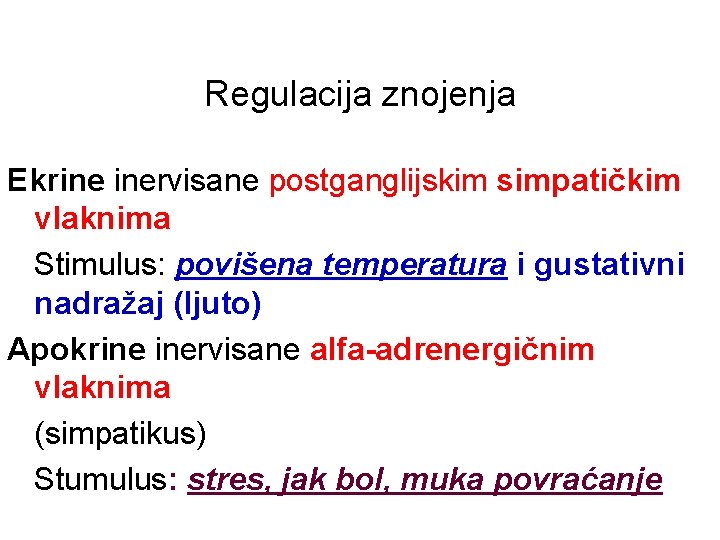 Regulacija znojenja

Ekrine inervisane postganglijskim simpatičkim vlaknima

Stimulus: povišena temperatura i gustativni nadražaj (ljuto)

Apokrine inervisane alfa-adrenergičnim vlaknima

(simpatikus)

Stumulus: stres, jak bol, muka povraćanje